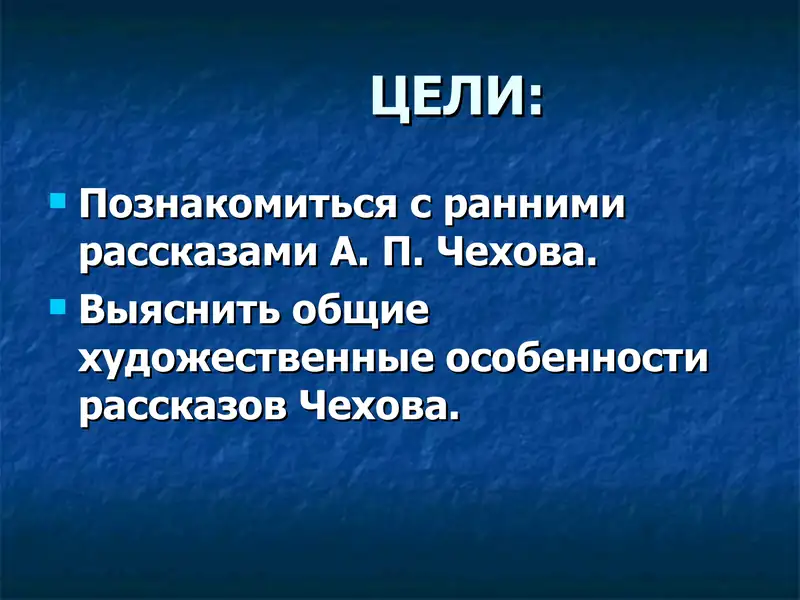 ЦЕЛИ:

Познакомиться с ранними рассказами А. П. Чехова.

Выяснить общие художественные особенности рассказов Чехова.